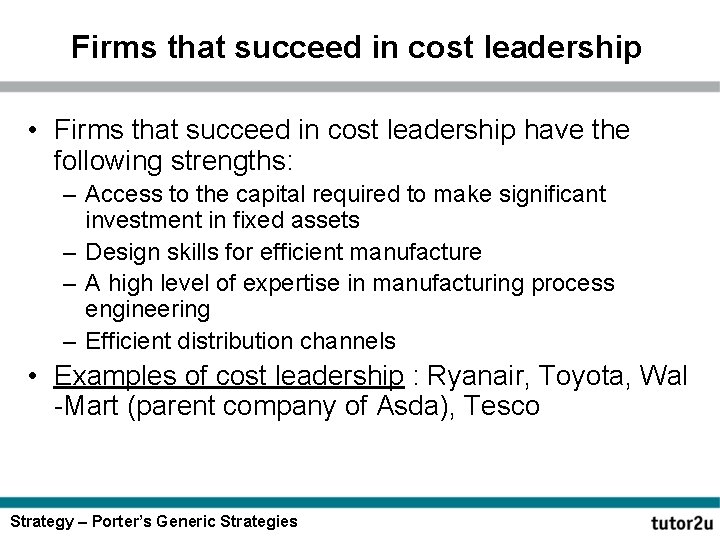 Firms that succeed in cost leadership

• Firms that succeed in cost leadership have the following strengths:
– Access to the capital required to make significant investment in fixed assets
– Design skills for efficient manufacture
– A high level of expertise in manufacturing process engineering
– Efficient distribution channels
• Examples of cost leadership : Ryanair, Toyota, Wal -Mart (parent company of Asda), Tesco

Strategy – Porter's Generic Strategies

tutor2u